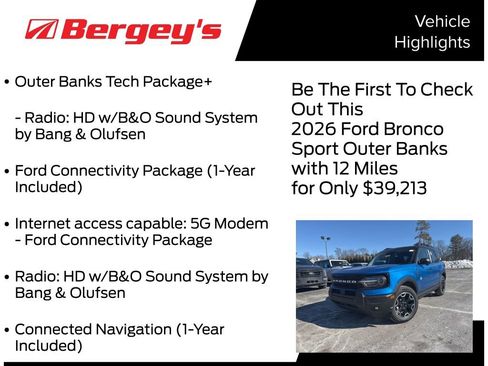 Bergey's

Vehicle Highlights

• Outer Banks Tech Package+

- Radio: HD w/B&O Sound System by Bang & Olufsen

• Ford Connectivity Package (1-Year Included)

• Internet access capable: 5G Modem - Ford Connectivity Package

• Radio: HD w/B&O Sound System by Bang & Olufsen

• Connected Navigation (1-Year Included)

Be The First To Check Out This 2026 Ford Bronco Sport Outer Banks with 12 Miles for Only $39,213

BRONCO